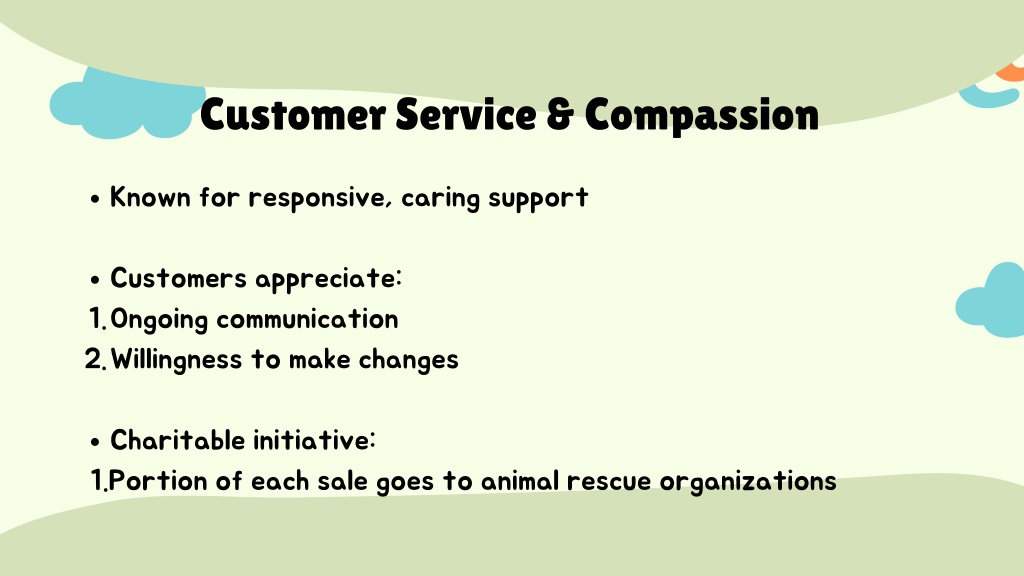 Customer Service & Compassion

• Known for responsive, caring support

• Customers appreciate:
1. Ongoing communication
2. Willingness to make changes

• Charitable initiative:
1. Portion of each sale goes to animal rescue organizations